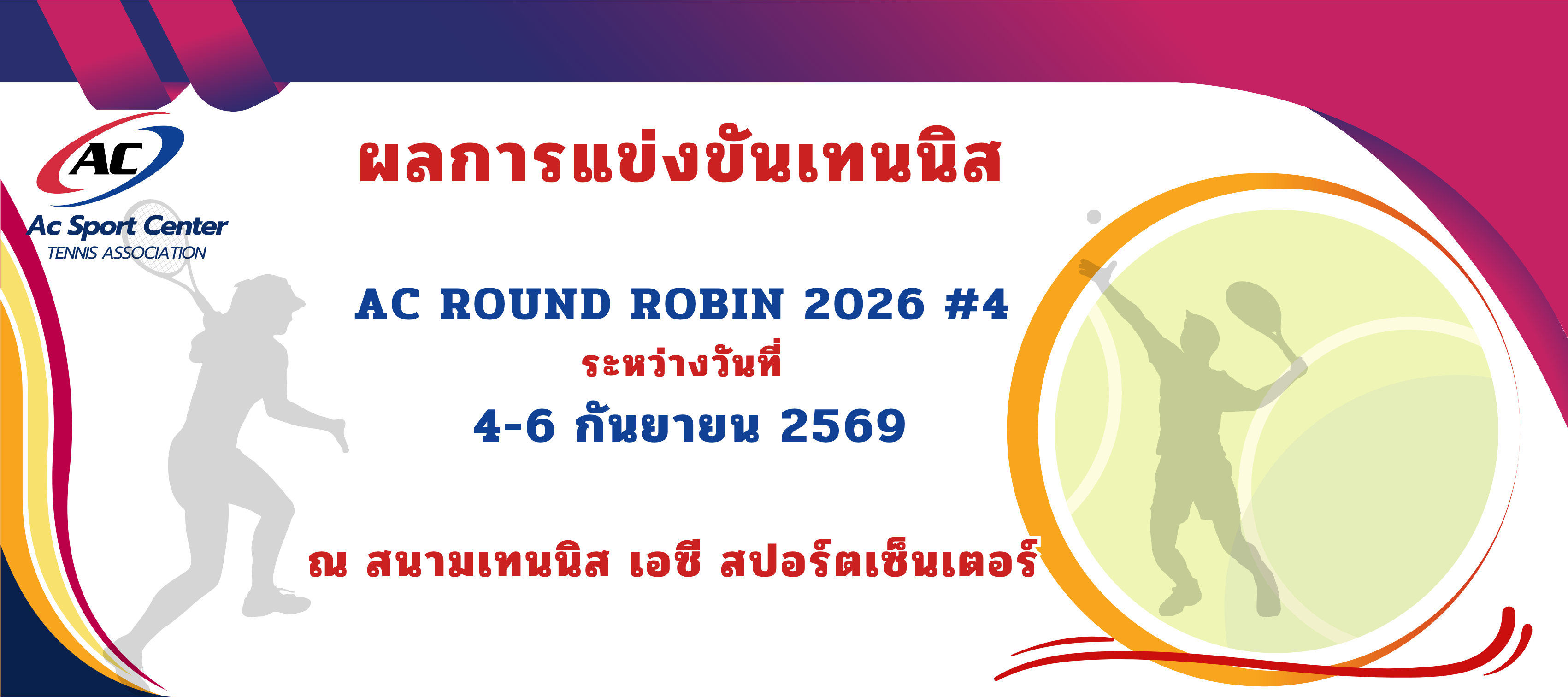 AC
Ac Sport Center
TENNIS ASSOCIATION

ผลการแข่งขันเทนนิส

AC ROUND ROBIN 2026 #4

ระหว่างวันที่

4-6 กันยายน 2569

ณ สนามเทนนิส เอซี สปอร์ตเซ็นเตอร์